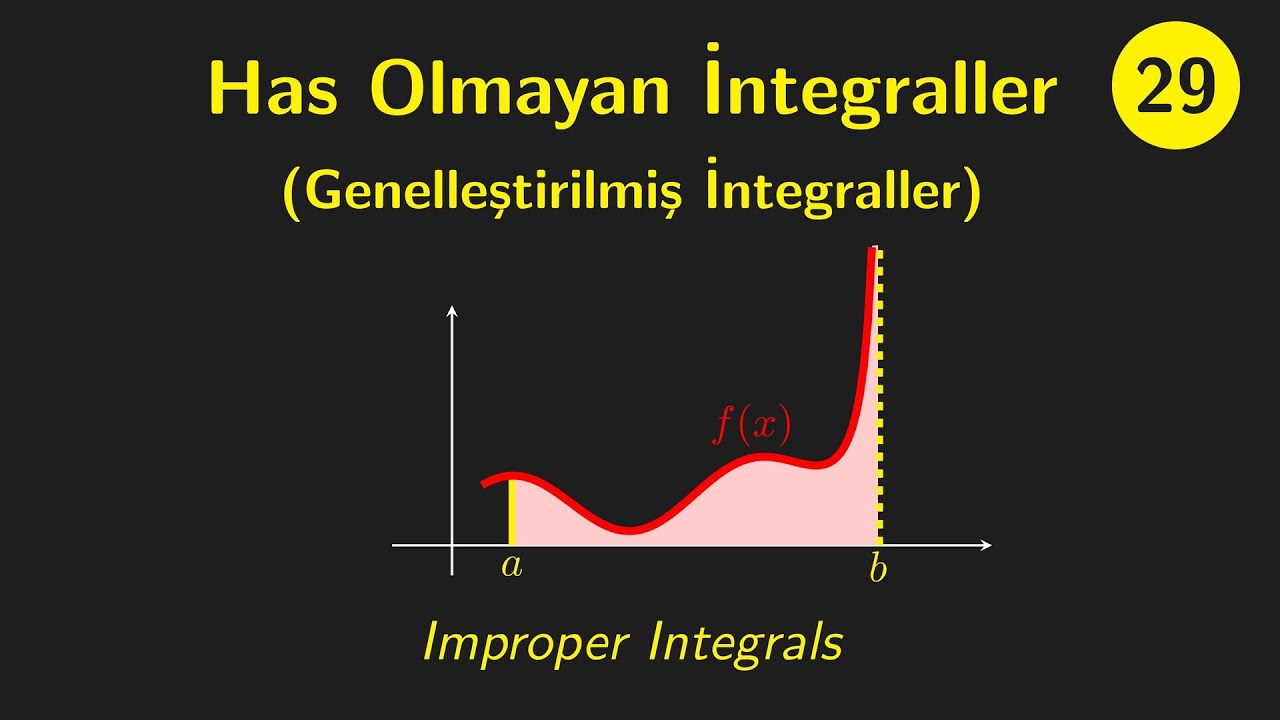 Has Olmayan İntegraller

29

(Genelleştirilmiş İntegraller)

$f(x)$

$a$

$b$

Improper Integrals